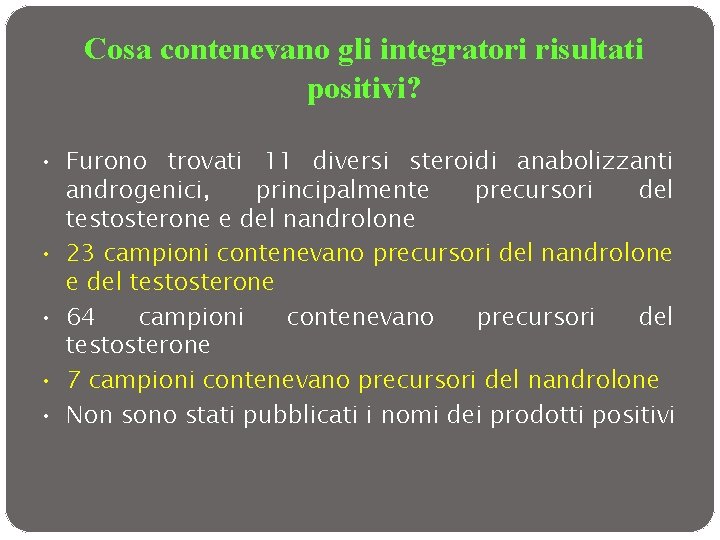 Cosa contenevano gli integratori risultati positivi?

• Furono trovati 11 diversi steroidi anabolizzanti androgenici, principalmente precursori del testosterone e del nandrolone
• 23 campioni contenevano precursori del nandrolone e del testosterone
• 64 campioni contenevano precursori del testosterone
• 7 campioni contenevano precursori del nandrolone
• Non sono stati pubblicati i nomi dei prodotti positivi